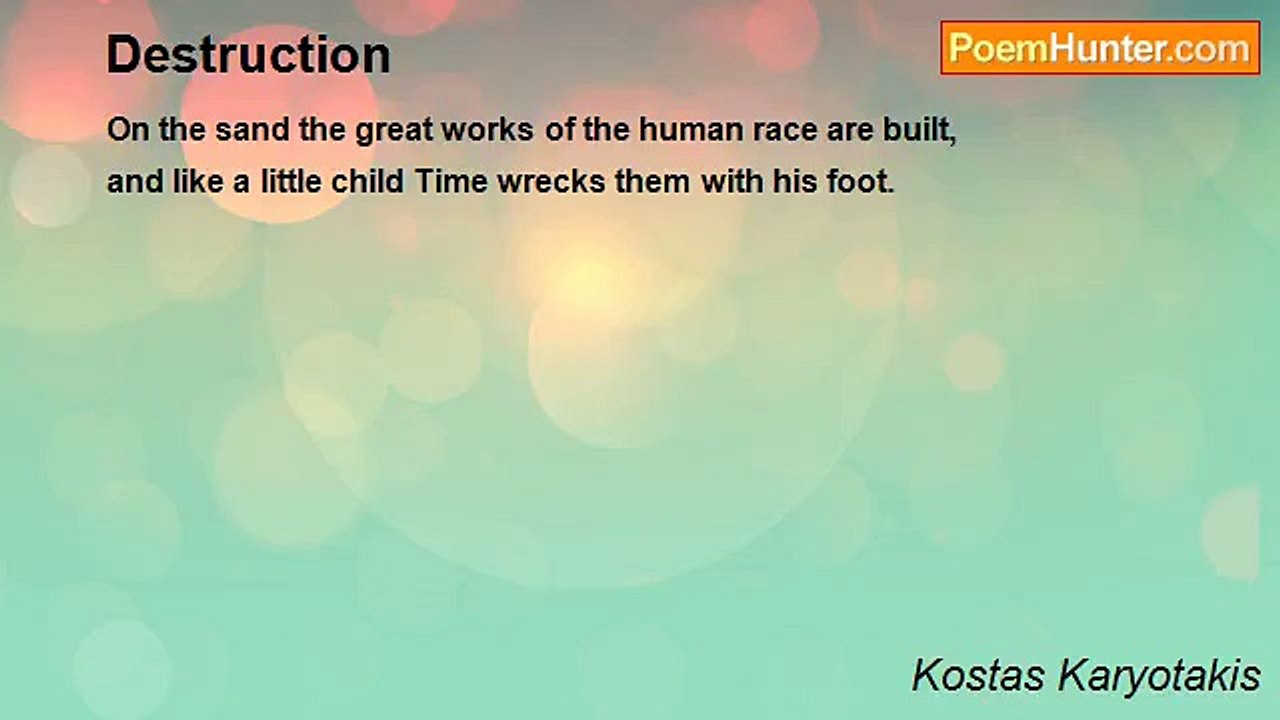 Destruction

PoemHunter.com

On the sand the great works of the human race are built,
and like a little child Time wrecks them with his foot.

Kostas Karyotakis